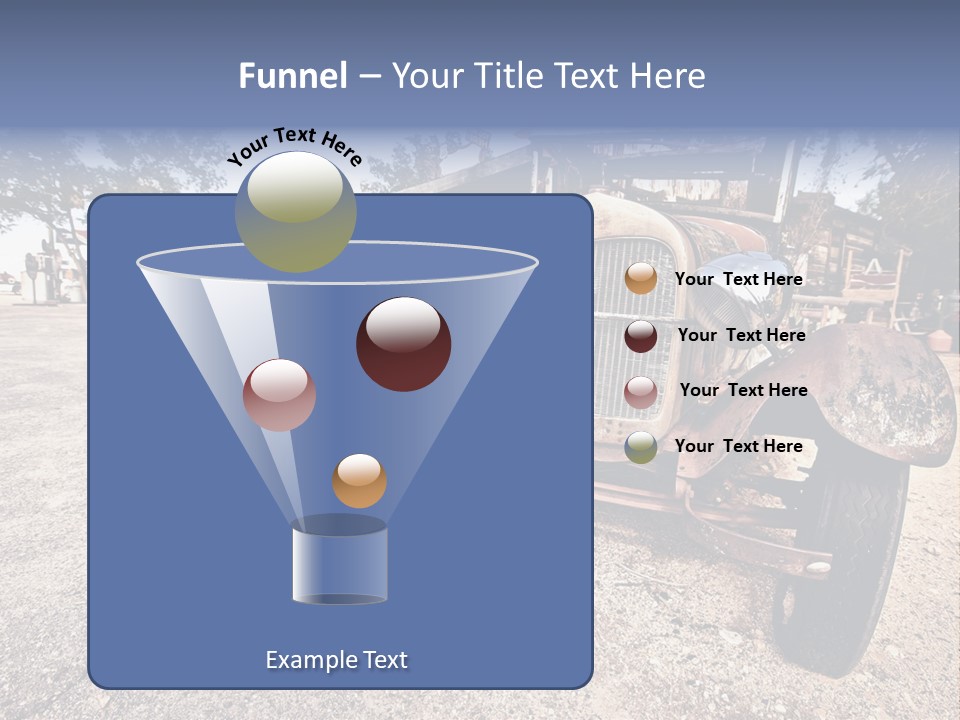 Funnel – Your Title Text Here

Your Text Here

Your Text Here

Your Text Here

Your Text Here

Your Text Here

Example Text